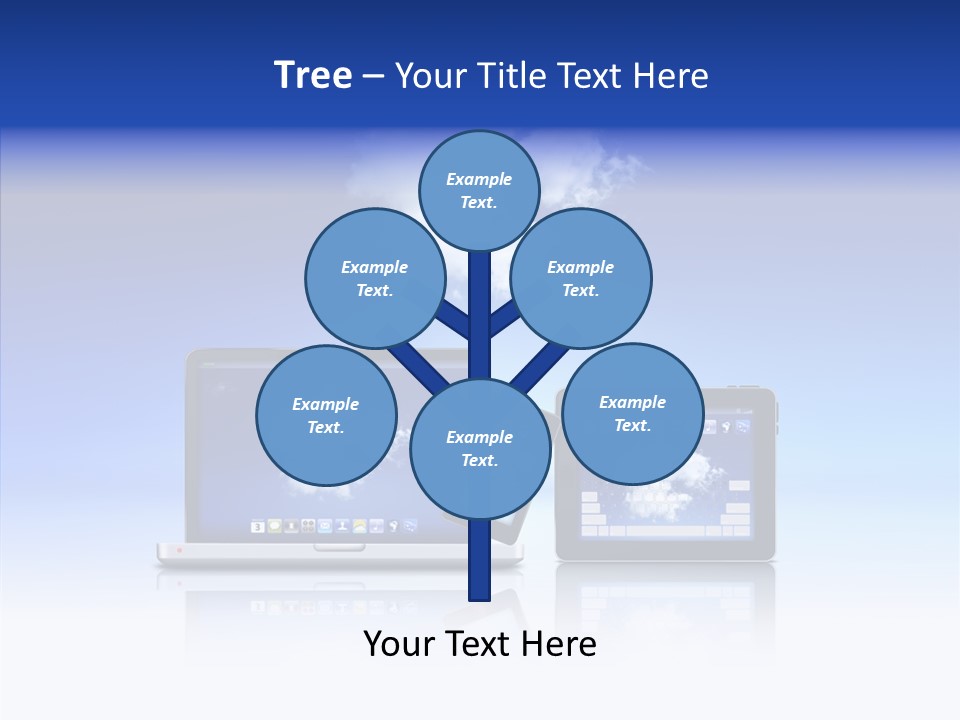 Tree – Your Title Text Here

Example Text.

Example Text.

Example Text.

Example Text.

Example Text.

Example Text.

Your Text Here